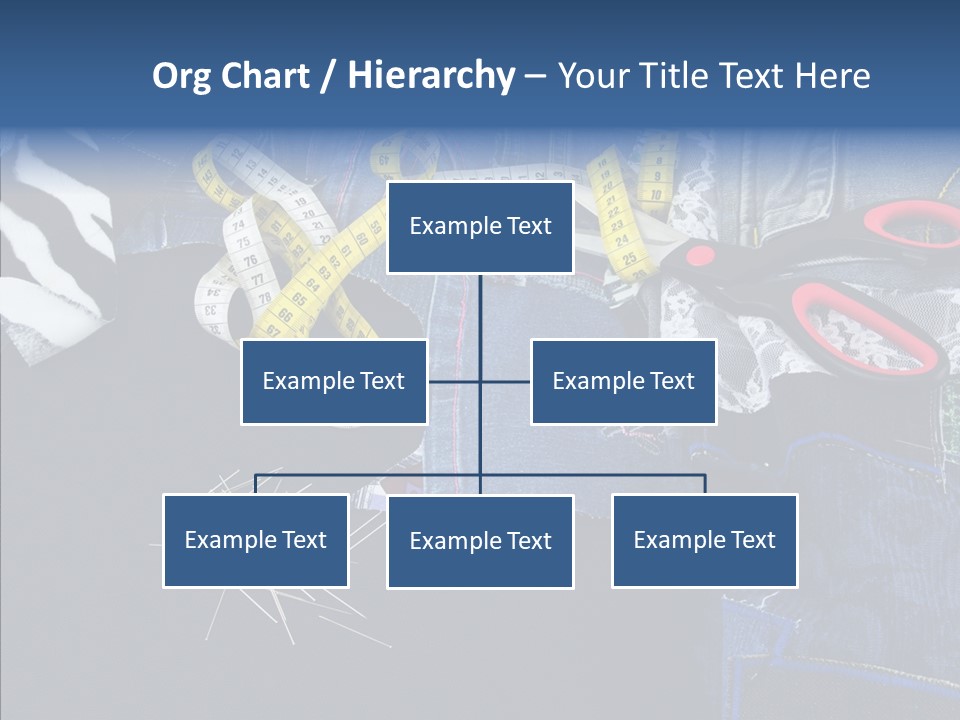 Org Chart / Hierarchy – Your Title Text Here

Example Text

Example Text

Example Text

Example Text

Example Text

Example Text